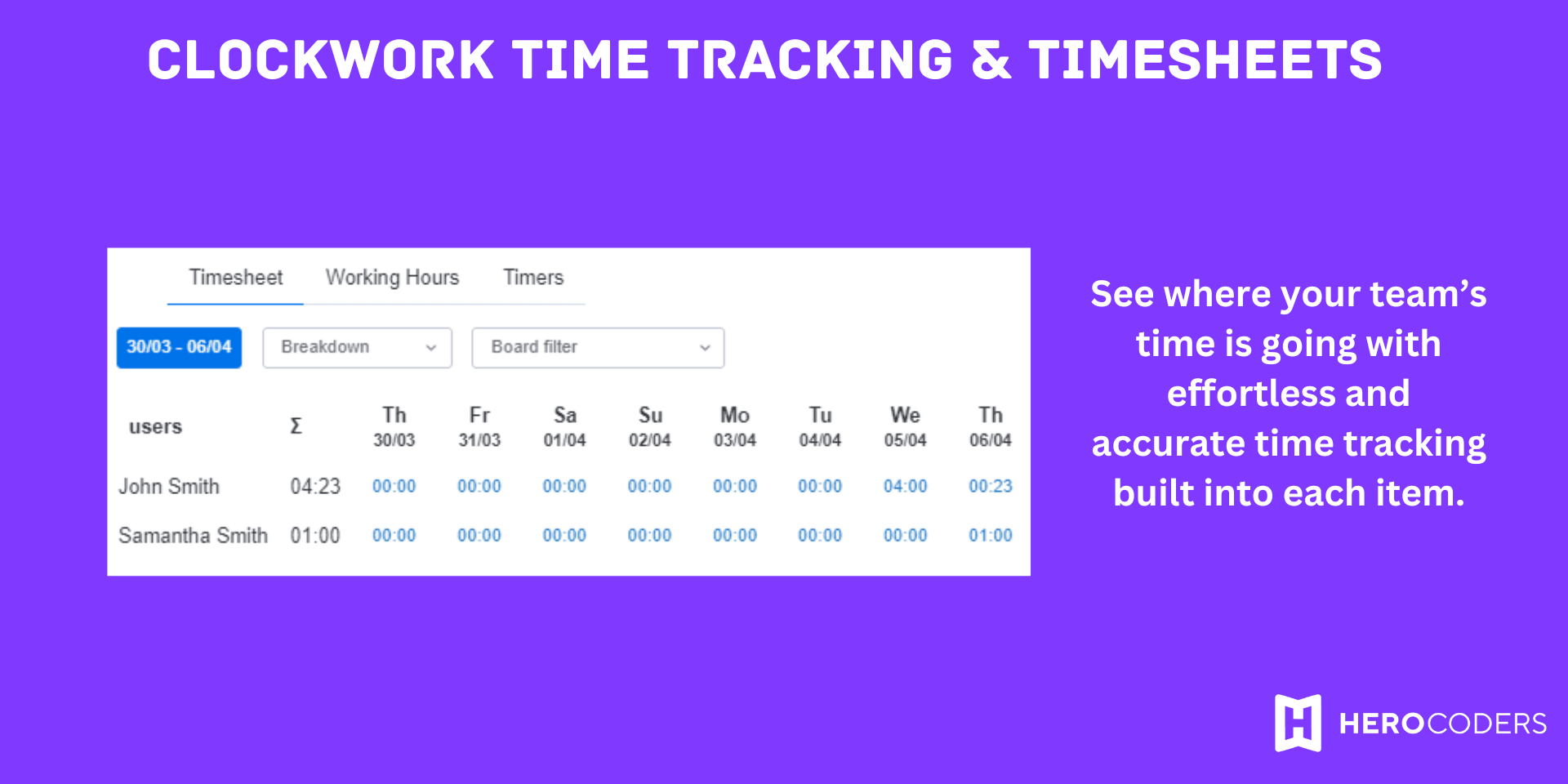 CLOCKWORK TIME TRACKING & TIMESHEETS

Timesheet Working Hours Timers

30/03 - 06/04 Breakdown Board filter

| users | Σ | Th 30/03 | Fr 31/03 | Sa 01/04 | Su 02/04 | Mo 03/04 | Tu 04/04 | We 05/04 | Th 06/04 |
|---|---|---|---|---|---|---|---|---|---|
| John Smith | 04:23 | 00:00 | 00:00 | 00:00 | 00:00 | 00:00 | 00:00 | 04:00 | 00:23 |
| Samantha Smith | 01:00 | 00:00 | 00:00 | 00:00 | 00:00 | 00:00 | 00:00 | 00:00 | 01:00 |

See where your team's time is going with effortless and accurate time tracking built into each item.

HEROCODERS